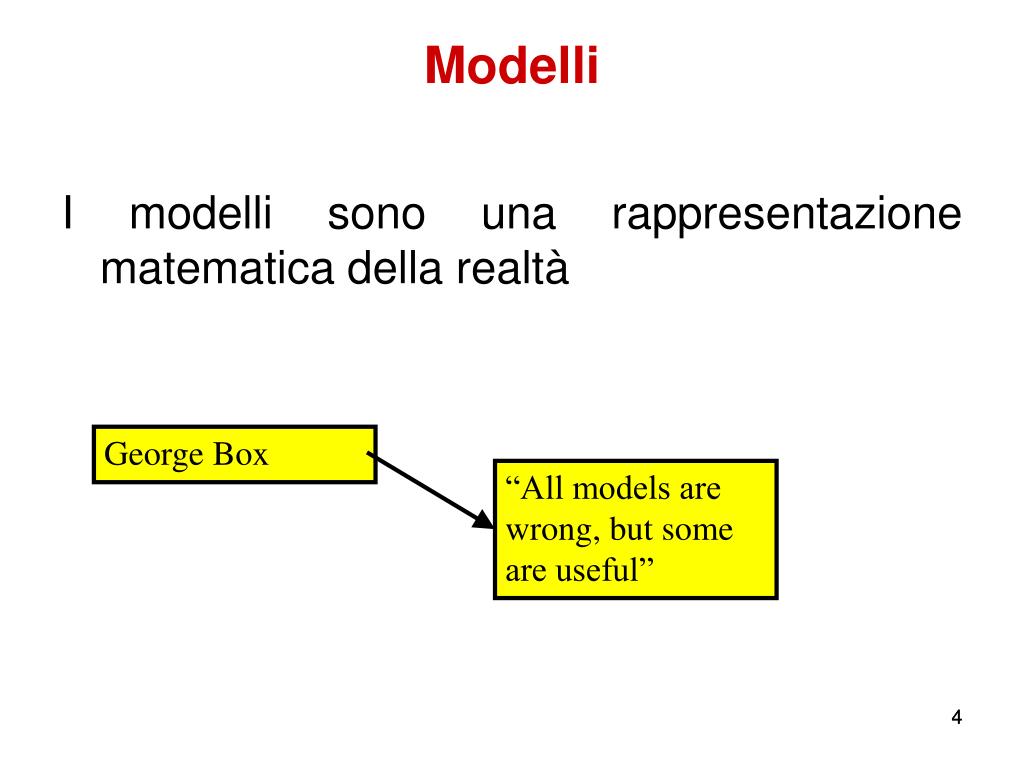 Modelli

I modelli sono una rappresentazione matematica della realtà

George Box

“All models are wrong, but some are useful”

4